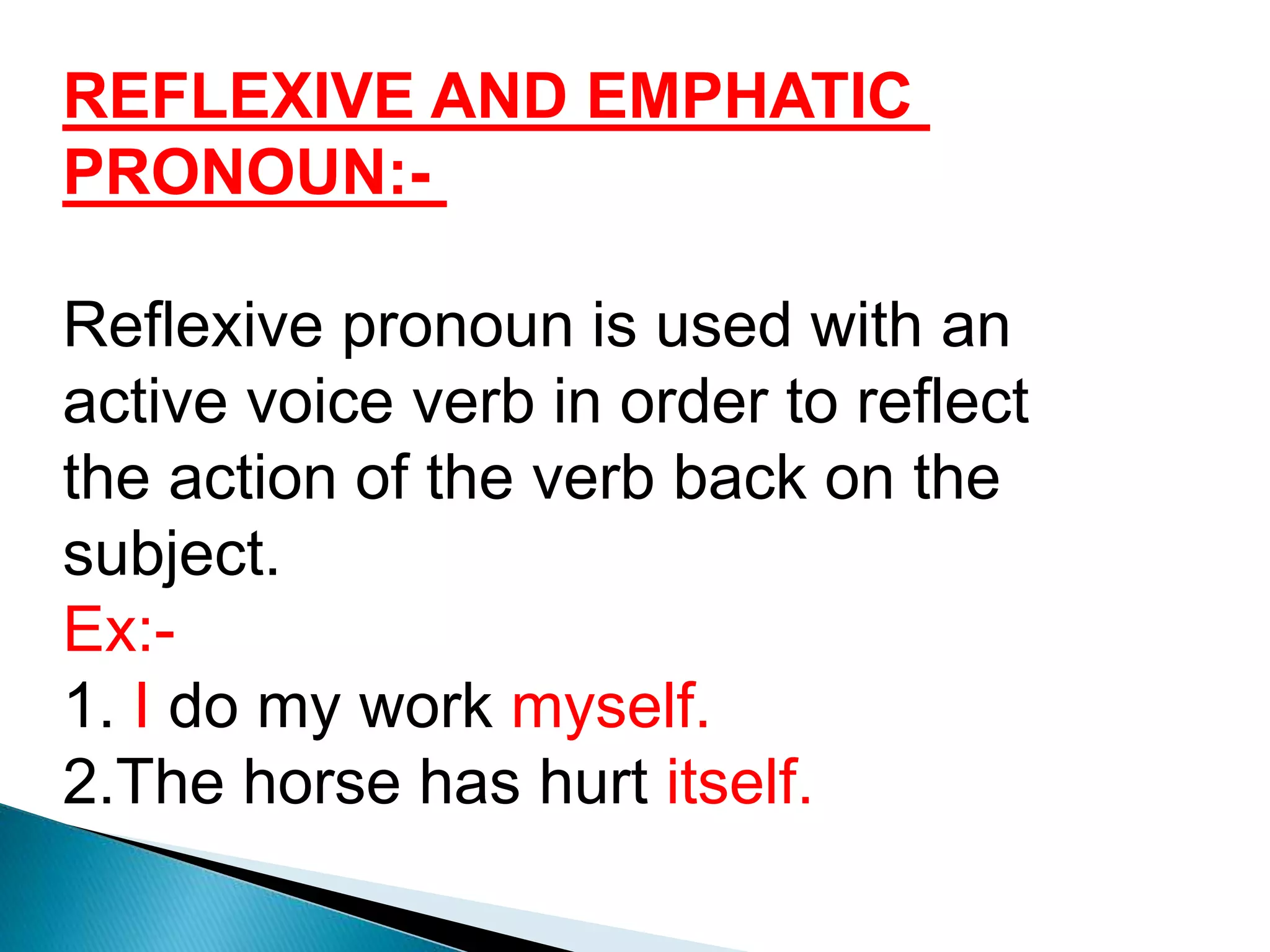 REFLEXIVE AND EMPHATIC PRONOUN:-

Reflexive pronoun is used with an active voice verb in order to reflect the action of the verb back on the subject.
Ex:-
1. I do my work myself.
2.The horse has hurt itself.